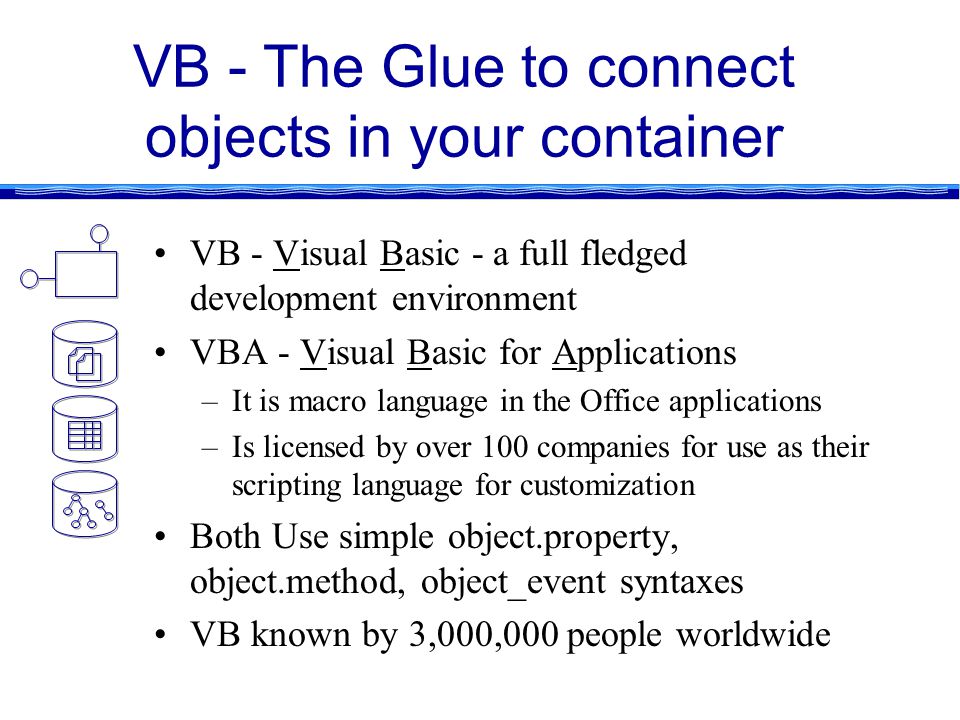 VB - The Glue to connect objects in your container

• VB - Visual Basic - a full fledged development environment
• VBA - Visual Basic for Applications
– It is macro language in the Office applications
– Is licensed by over 100 companies for use as their scripting language for customization
• Both Use simple object.property, object.method, object_event syntaxes
• VB known by 3,000,000 people worldwide